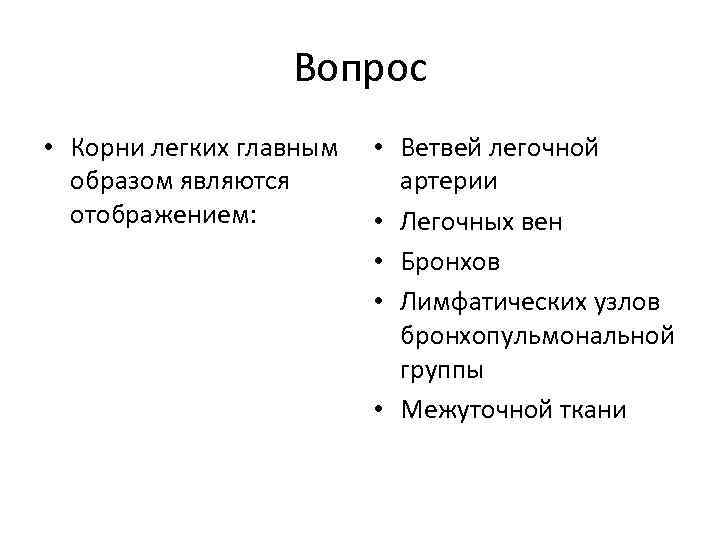 Вопрос

• Корни легких главным образом являются отображением:

• Ветвей легочной артерии
• Легочных вен
• Бронхов
• Лимфатических узлов бронхопульмональной группы
• Межуточной ткани